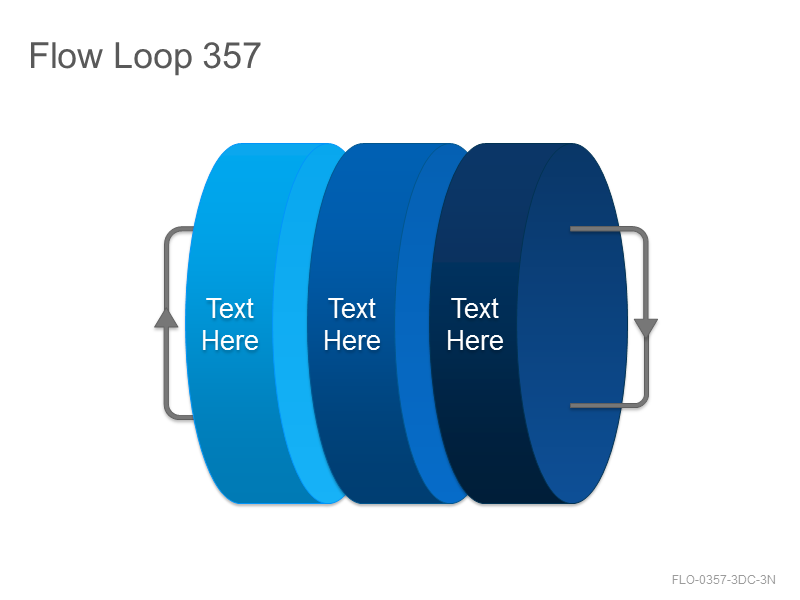 Flow Loop 357

Text Here

Text Here

Text Here

FLO-0357-3DC-3N